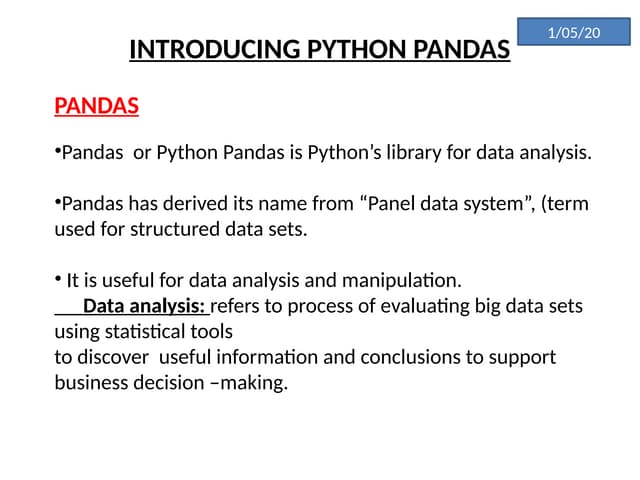 1/05/20

INTRODUCING PYTHON PANDAS

PANDAS

•Pandas or Python Pandas is Python's library for data analysis.

•Pandas has derived its name from "Panel data system", (term used for structured data sets.

• It is useful for data analysis and manipulation.
Data analysis: refers to process of evaluating big data sets using statistical tools
to discover useful information and conclusions to support business decision –making.